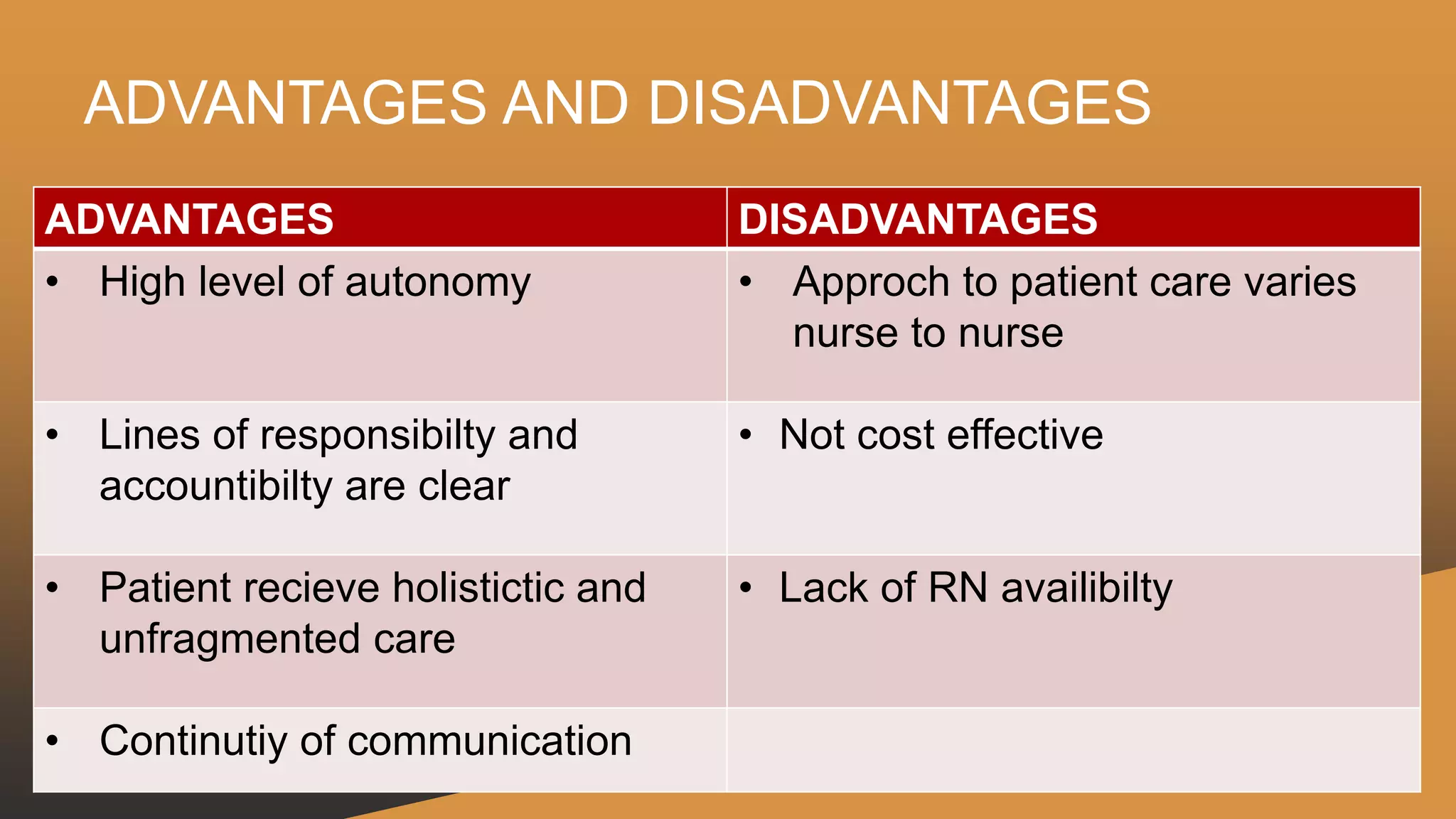 ADVANTAGES AND DISADVANTAGES

| ADVANTAGES | DISADVANTAGES |
|---|---|
| • High level of autonomy | • Approch to patient care varies nurse to nurse |
| • Lines of responsibilty and accountibilty are clear | • Not cost effective |
| • Patient recieve holistictic and unfragmented care | • Lack of RN availibilty |
| • Continutiy of communication | |